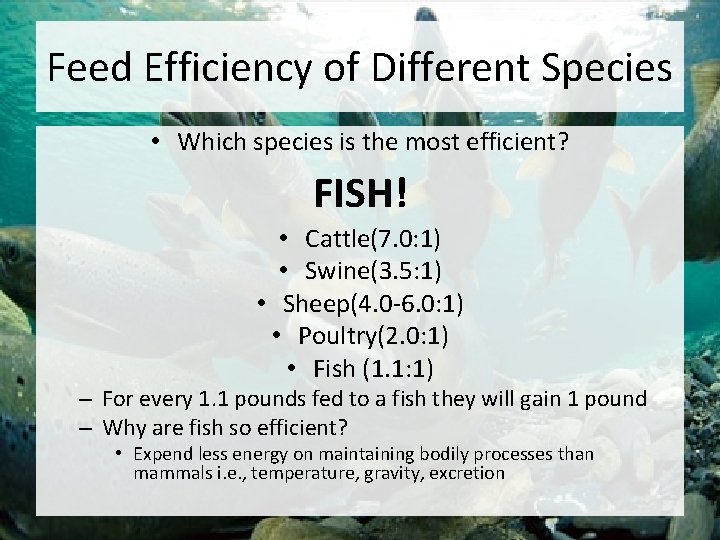 Feed Efficiency of Different Species

• Which species is the most efficient?

FISH!

• Cattle(7.0:1)
• Swine(3.5:1)
• Sheep(4.0-6.0:1)
• Poultry(2.0:1)
• Fish (1.1:1)

– For every 1.1 pounds fed to a fish they will gain 1 pound
– Why are fish so efficient?
• Expend less energy on maintaining bodily processes than mammals i.e., temperature, gravity, excretion